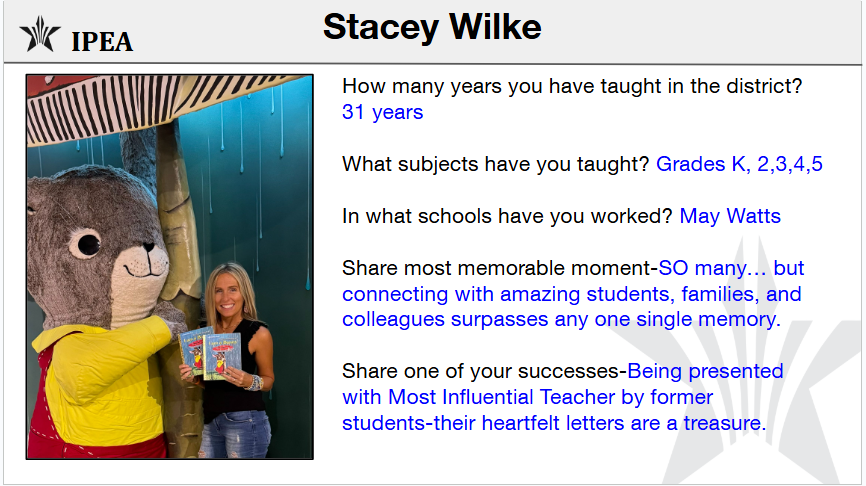 IPEA

Stacey Wilke

How many years you have taught in the district? 31 years

What subjects have you taught? Grades K, 2,3,4,5

In what schools have you worked? May Watts

Share most memorable moment-SO many… but connecting with amazing students, families, and colleagues surpasses any one single memory.

Share one of your successes-Being presented with Most Influential Teacher by former students-their heartfelt letters are a treasure.